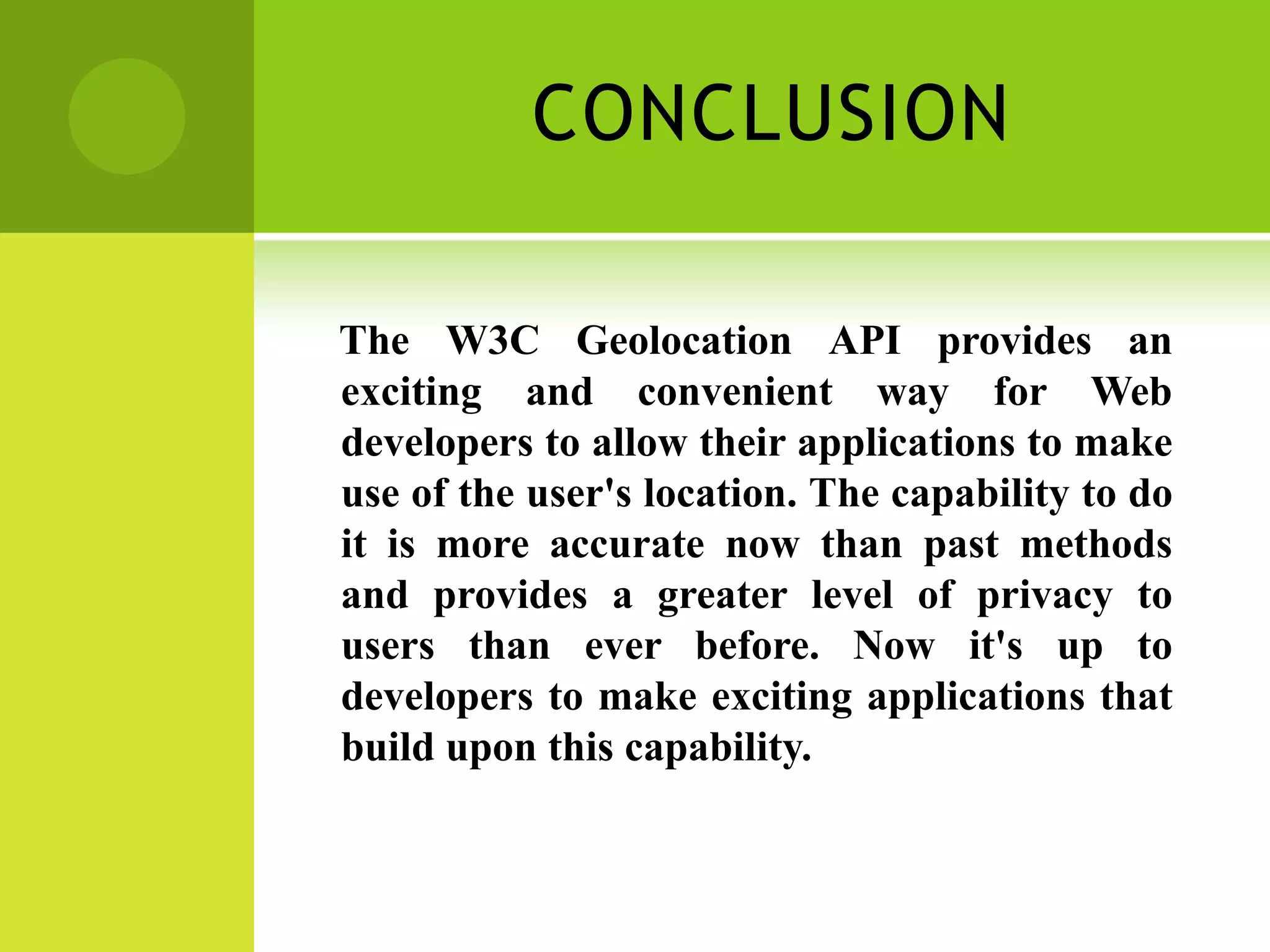 CONCLUSION

The W3C Geolocation API provides an exciting and convenient way for Web developers to allow their applications to make use of the user's location. The capability to do it is more accurate now than past methods and provides a greater level of privacy to users than ever before. Now it's up to developers to make exciting applications that build upon this capability.